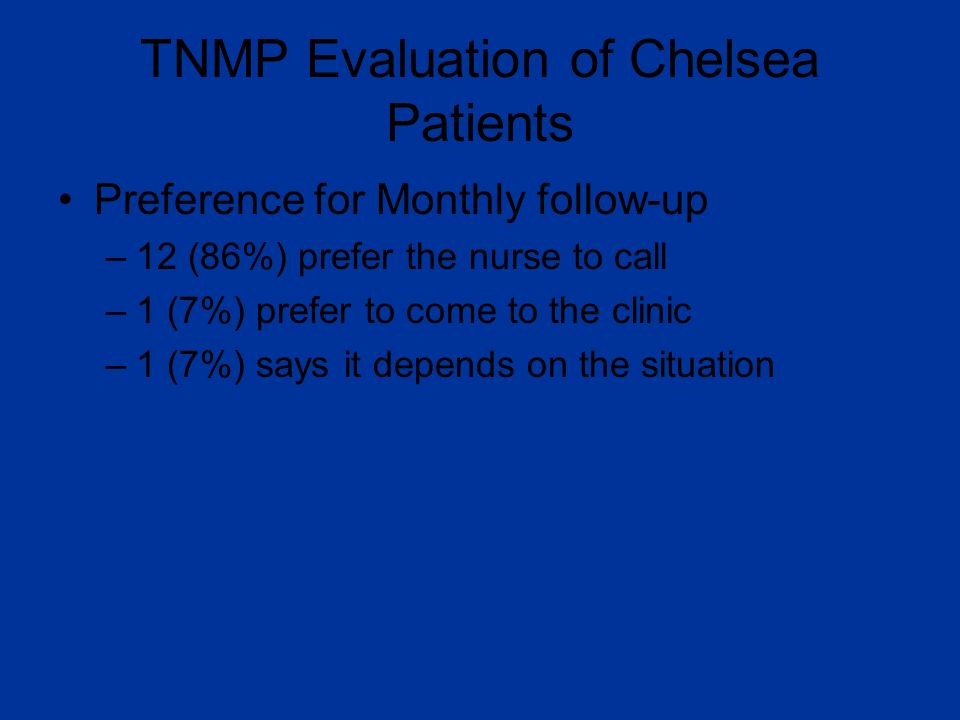 TNMP Evaluation of Chelsea Patients

• Preference for Monthly follow-up
– 12 (86%) prefer the nurse to call
– 1 (7%) prefer to come to the clinic
– 1 (7%) says it depends on the situation